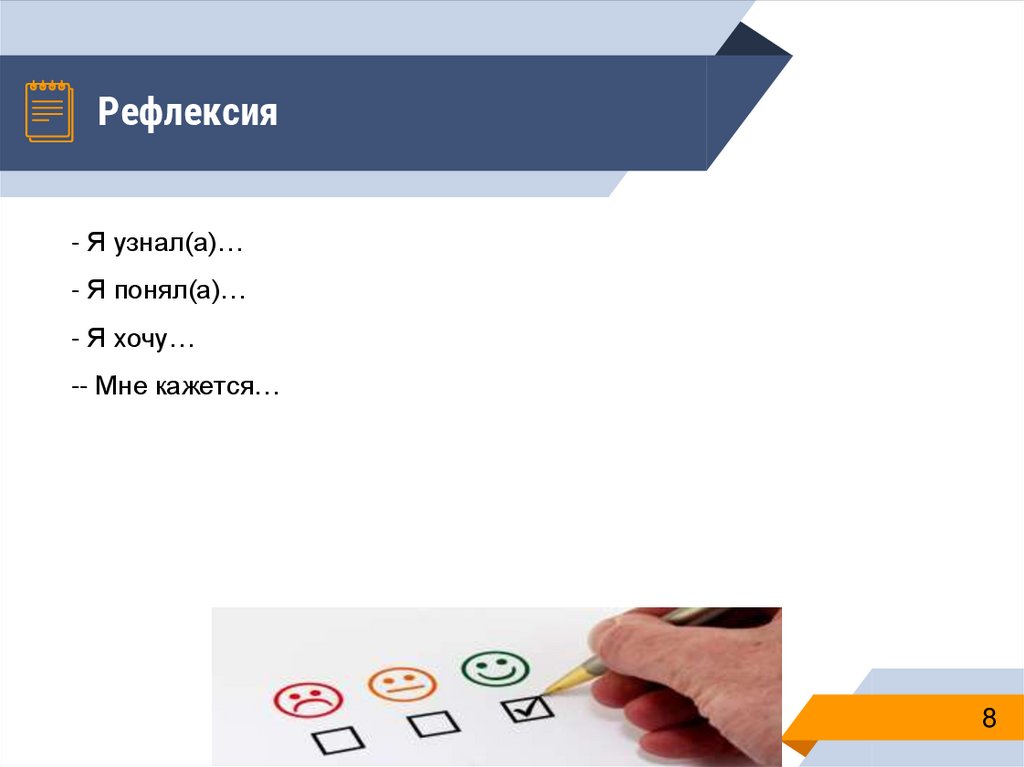 Рефлексия

- Я узнал(а)…

- Я понял(а)…

- Я хочу…

-- Мне кажется…

8